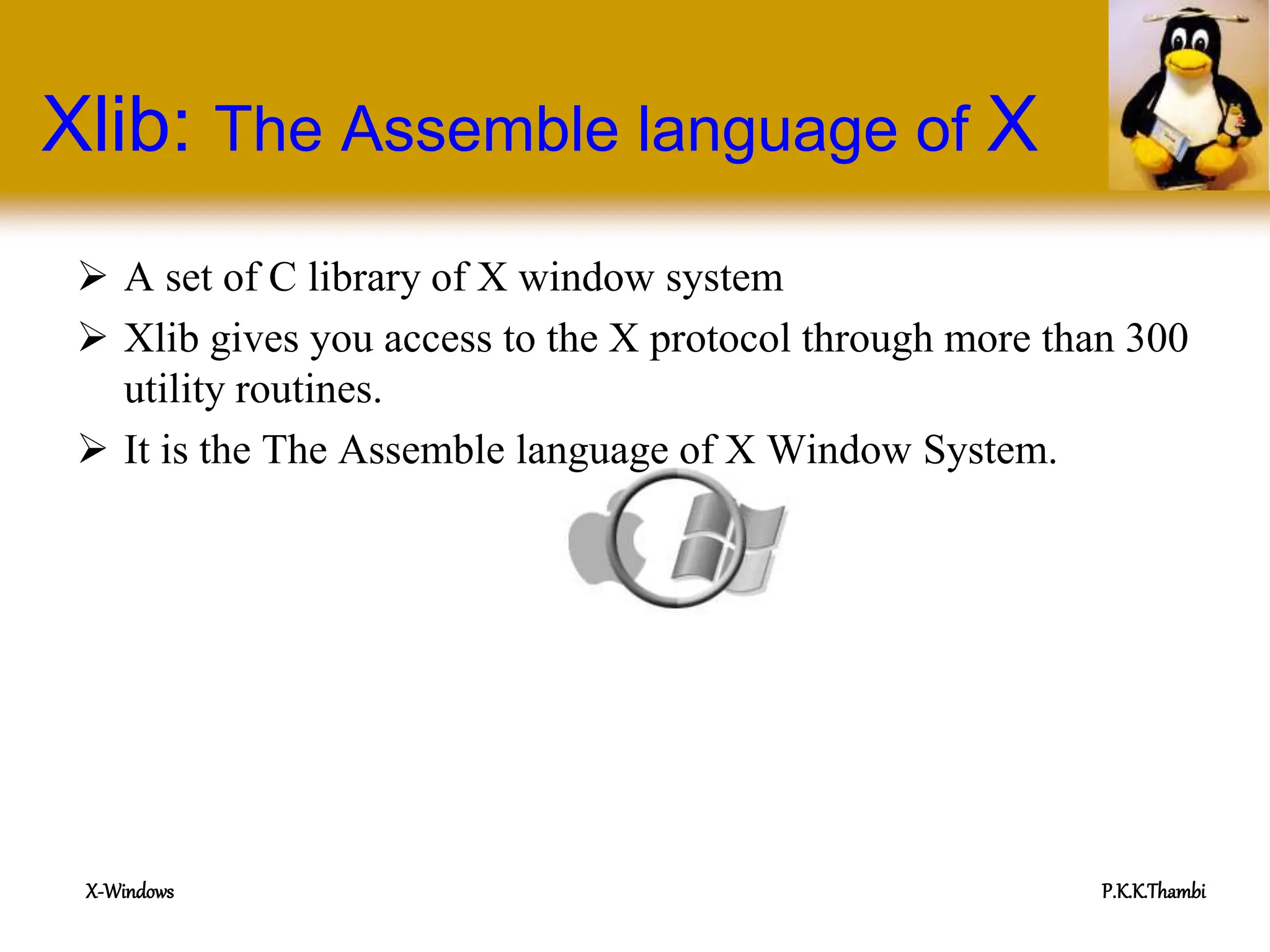 Xlib: The Assemble language of X

➢ A set of C library of X window system

➢ Xlib gives you access to the X protocol through more than 300 utility routines.

➢ It is the The Assemble language of X Window System.

X-Windows

P.K.K.Thambi